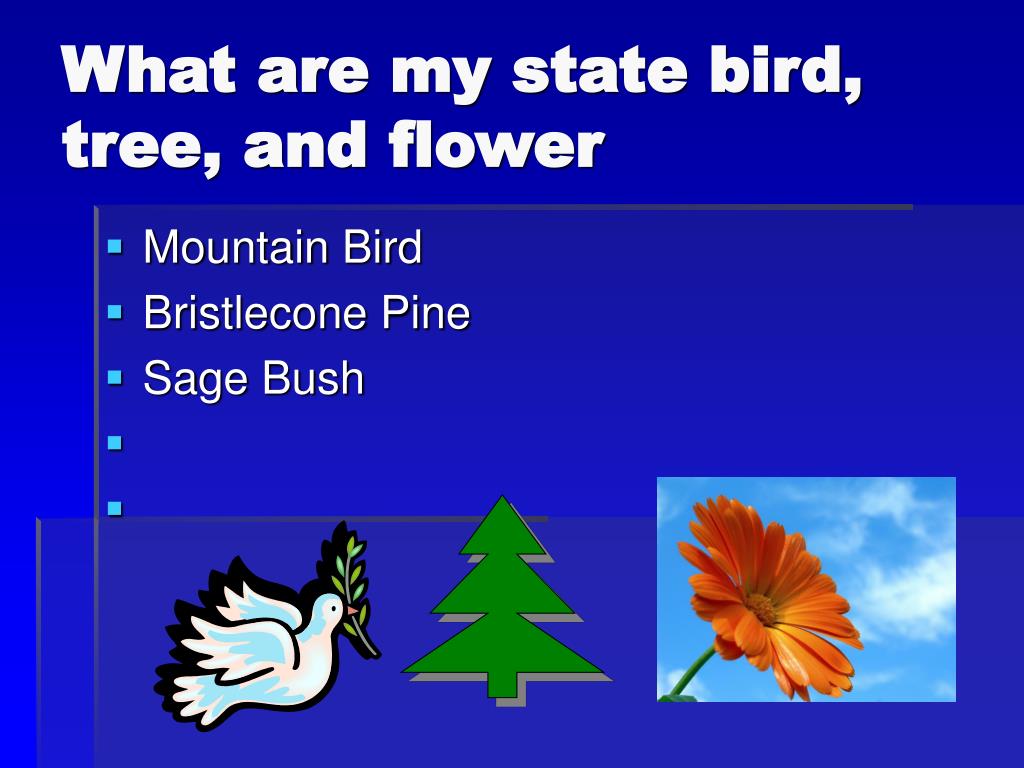 What are my state bird, tree, and flower

- Mountain Bird
- Bristlecone Pine
- Sage Bush